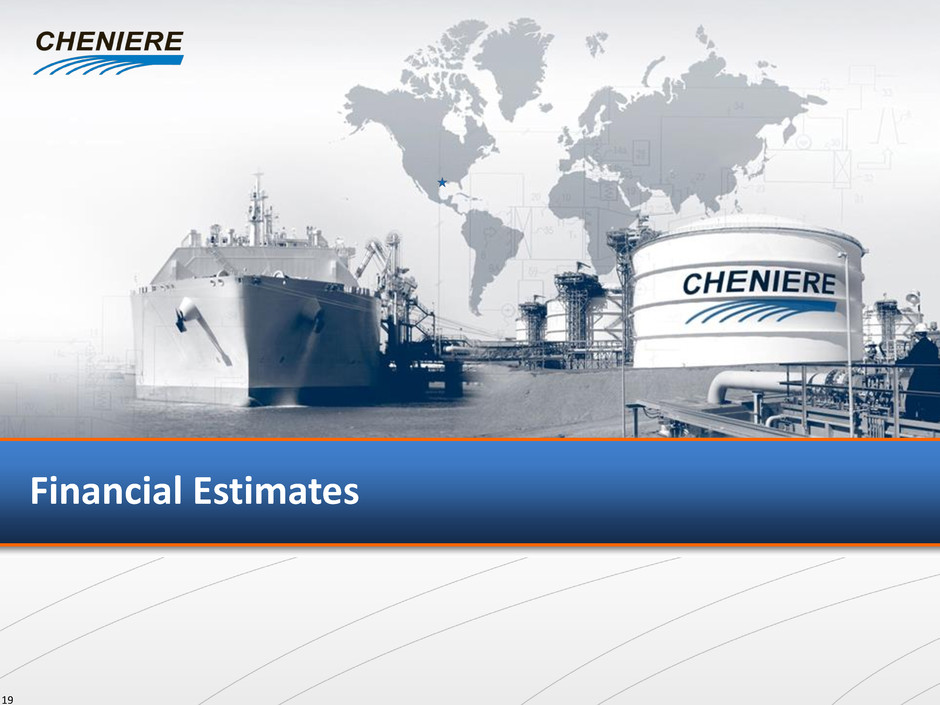 CHENIERE

CHENIERE

Financial Estimates

19